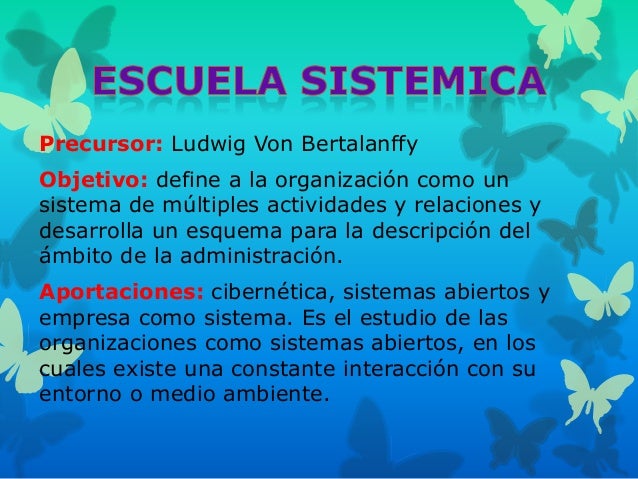 ESCUELA SISTEMICA

Precursor: Ludwig Von Bertalanffy

Objetivo: define a la organización como un sistema de múltiples actividades y relaciones y desarrolla un esquema para la descripción del ámbito de la administración.

Aportaciones: cibernética, sistemas abiertos y empresa como sistema. Es el estudio de las organizaciones como sistemas abiertos, en los cuales existe una constante interacción con su entorno o medio ambiente.